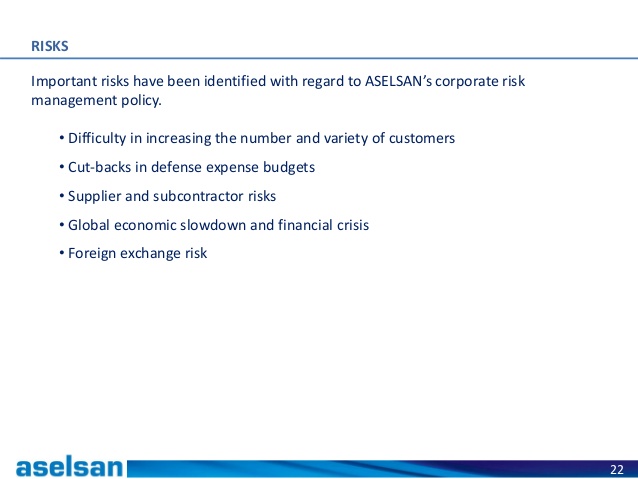 RISKS

Important risks have been identified with regard to ASELSAN's corporate risk management policy.

• Difficulty in increasing the number and variety of customers

• Cut-backs in defense expense budgets

• Supplier and subcontractor risks

• Global economic slowdown and financial crisis

• Foreign exchange risk

aselsan

22